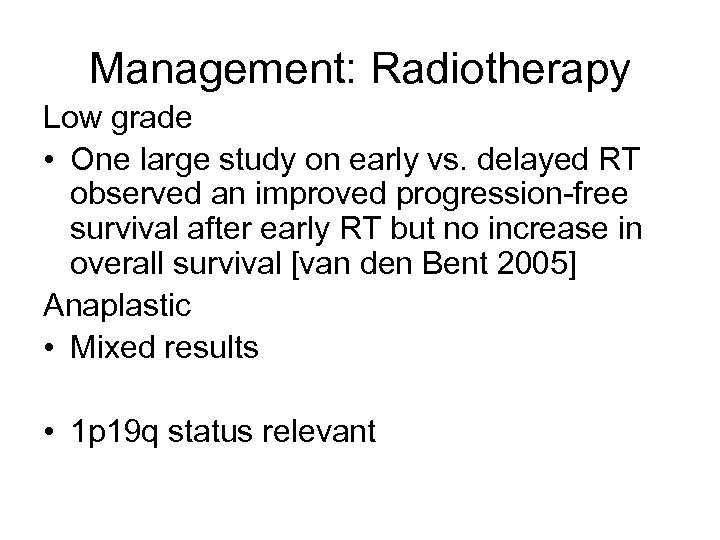 Management: Radiotherapy

Low grade

• One large study on early vs. delayed RT observed an improved progression-free survival after early RT but no increase in overall survival [van den Bent 2005]

Anaplastic

• Mixed results

• 1p19q status relevant